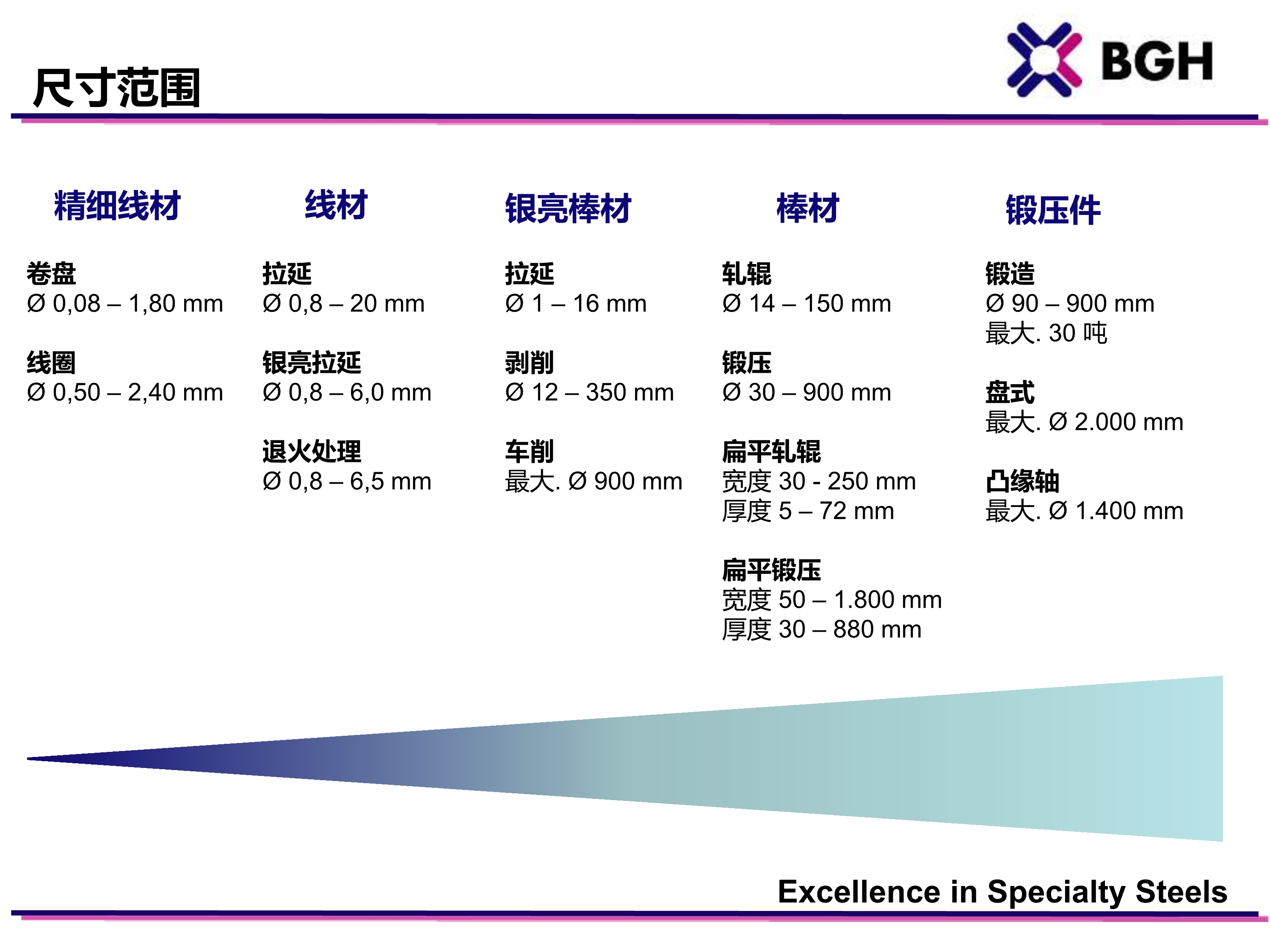 尺寸范围

BGH

精细线材

卷盘
Ø 0,08 – 1,80 mm

线圈
Ø 0,50 – 2,40 mm

线材

拉延
Ø 0,8 – 20 mm

银亮拉延
Ø 0,8 – 6,0 mm

退火处理
Ø 0,8 – 6,5 mm

银亮棒材

拉延
Ø 1 – 16 mm

剥削
Ø 12 – 350 mm

车削
最大. Ø 900 mm

棒材

轧辊
Ø 14 – 150 mm

锻压
Ø 30 – 900 mm

扁平轧辊
宽度 30 - 250 mm
厚度 5 – 72 mm

扁平锻压
宽度 50 – 1.800 mm
厚度 30 – 880 mm

锻压件

锻造
Ø 90 – 900 mm
最大. 30 吨

盘式
最大. Ø 2.000 mm

凸缘轴
最大. Ø 1.400 mm

Excellence in Specialty Steels